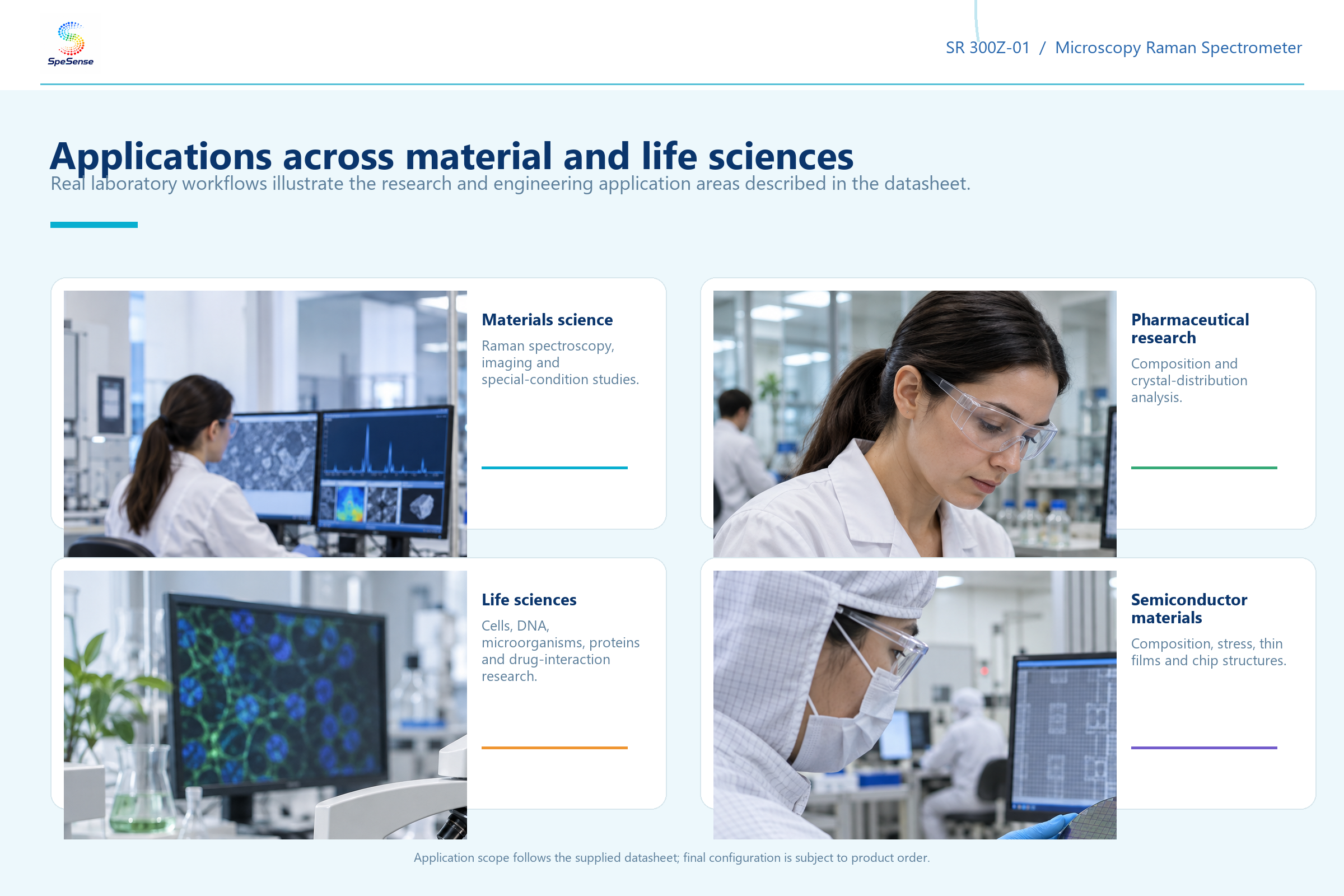 SpeSense

SR 300Z-01 / Microscopy Raman Spectrometer

Applications across material and life sciences

Real laboratory workflows illustrate the research and engineering application areas described in the datasheet.

Materials science

Raman spectroscopy, imaging and special-condition studies.

Pharmaceutical research

Composition and crystal-distribution analysis.

Life sciences

Cells, DNA, microorganisms, proteins and drug-interaction research.

Semiconductor materials

Composition, stress, thin films and chip structures.

Application scope follows the supplied datasheet; final configuration is subject to product order.